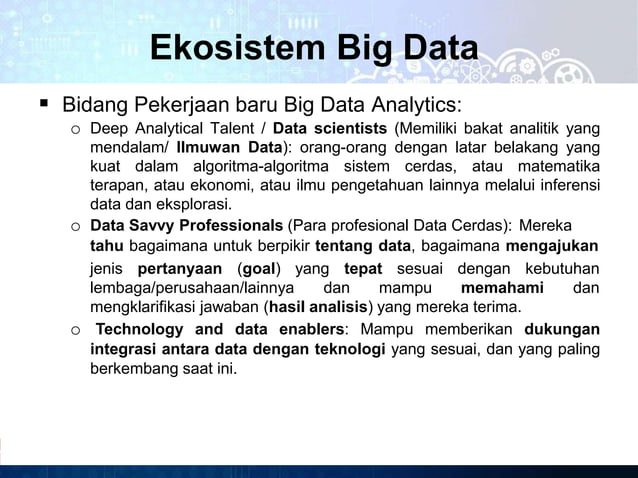 Ekosistem Big Data

▪ Bidang Pekerjaan baru Big Data Analytics:

o Deep Analytical Talent / Data scientists (Memiliki bakat analitik yang mendalam/ Ilmuwan Data): orang-orang dengan latar belakang yang kuat dalam algoritma-algoritma sistem cerdas, atau matematika terapan, atau ekonomi, atau ilmu pengetahuan lainnya melalui inferensi data dan eksplorasi.

o Data Savvy Professionals (Para profesional Data Cerdas): Mereka tahu bagaimana untuk berpikir tentang data, bagaimana mengajukan jenis pertanyaan (goal) yang tepat sesuai dengan kebutuhan lembaga/perusahaan/lainnya dan mampu memahami dan mengklarifikasi jawaban (hasil analisis) yang mereka terima.

o Technology and data enablers: Mampu memberikan dukungan integrasi antara data dengan teknologi yang sesuai, dan yang paling berkembang saat ini.